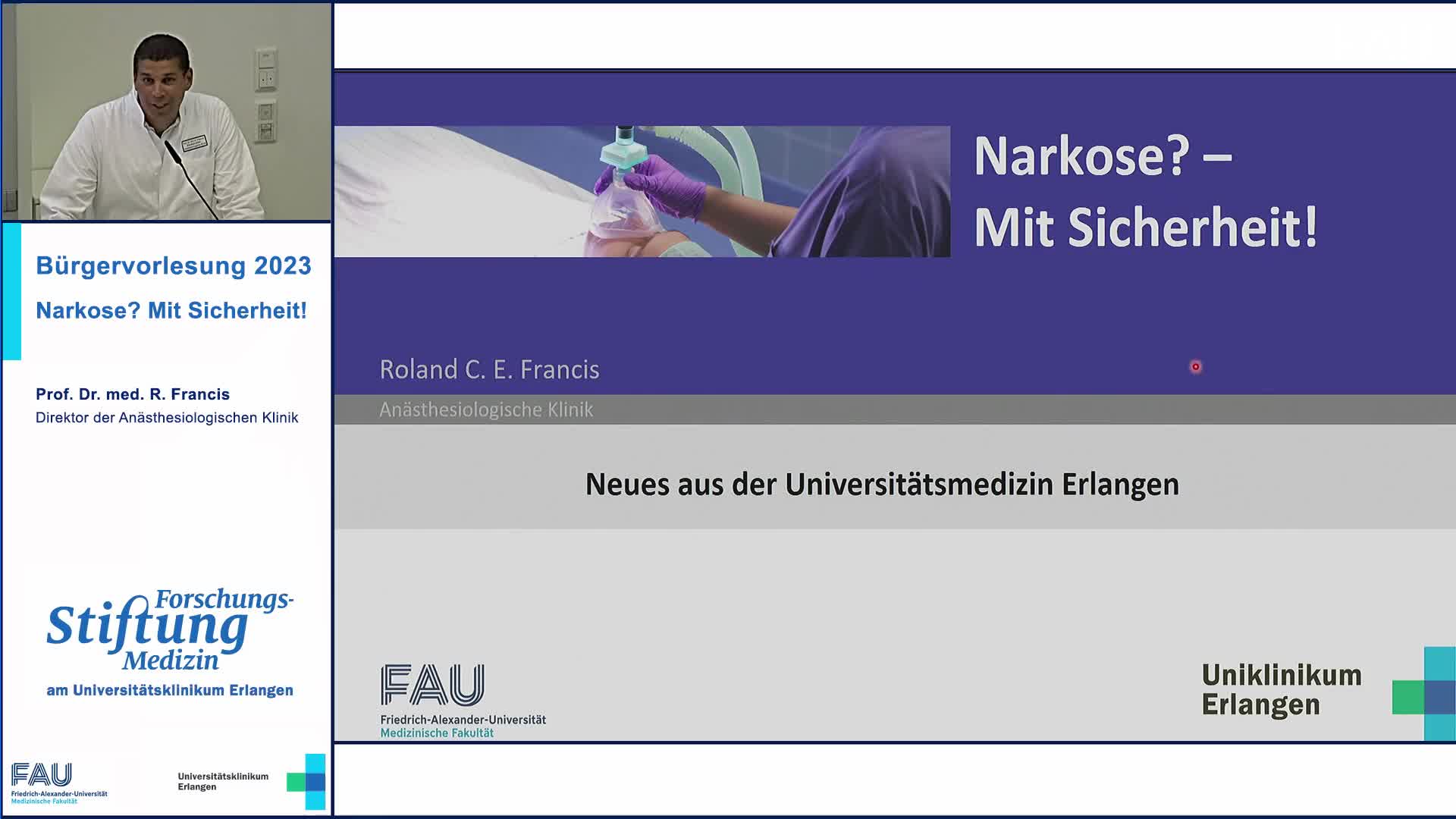 Bürgervorlesung 2023

Narkose? Mit Sicherheit!

Prof. Dr. med. R. Francis
Direktor der Anästhesiologischen Klinik

Forschungs-Stiftung Medizin
am Universitätsklinikum Erlangen

FAU
Friedrich-Alexander-Universität
Medizinische Fakultät

Universitätsklinikum Erlangen

Narkose? –
Mit Sicherheit!

Roland C. E. Francis

Anästhesiologische Klinik

Neues aus der Universitätsmedizin Erlangen

FAU
Friedrich-Alexander-Universität
Medizinische Fakultät

Uniklinikum Erlangen